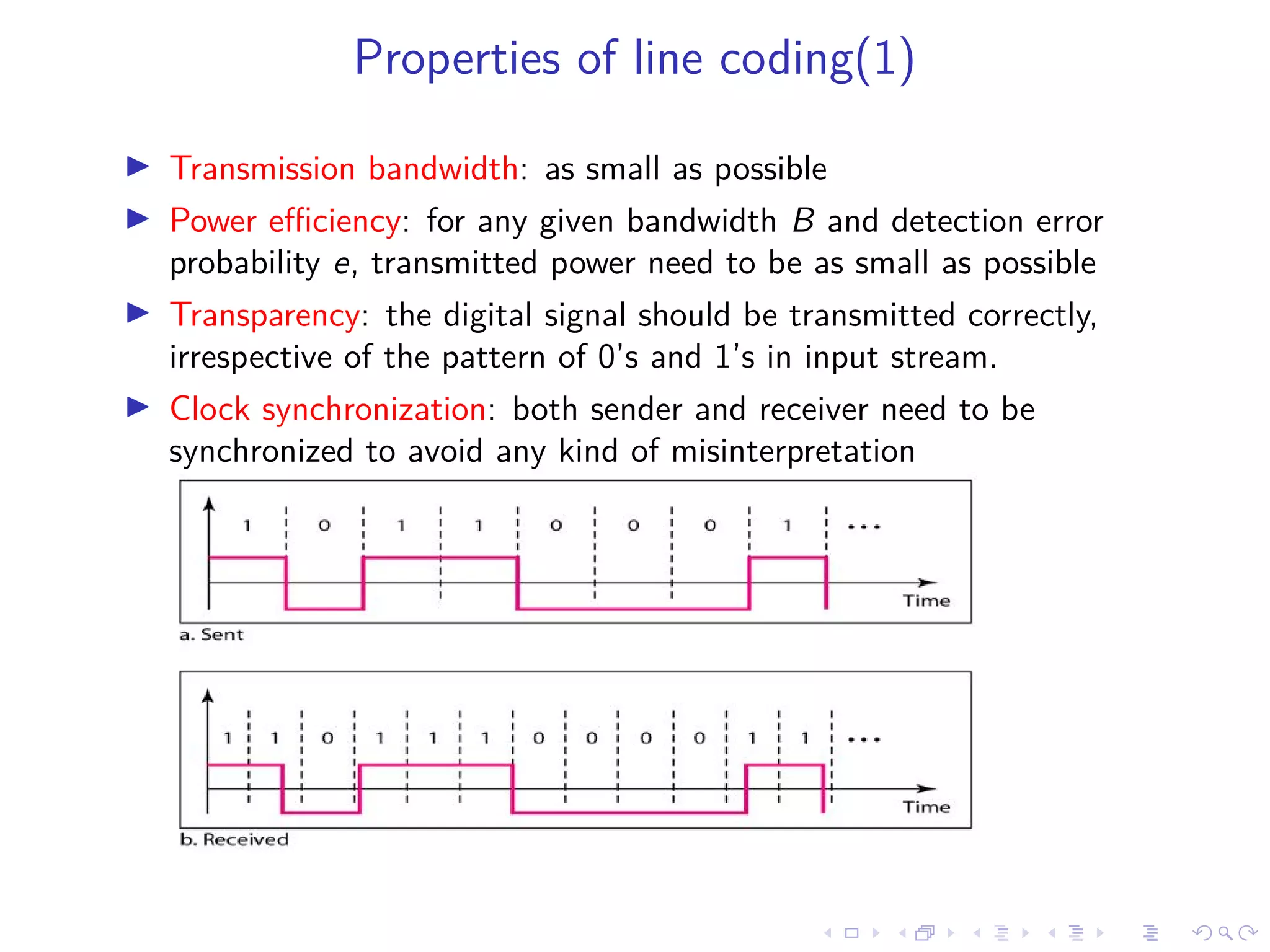 Properties of line coding(1)

▶ Transmission bandwidth: as small as possible

▶ Power efficiency: for any given bandwidth $B$ and detection error probability $e$, transmitted power need to be as small as possible

▶ Transparency: the digital signal should be transmitted correctly, irrespective of the pattern of 0's and 1's in input stream.

▶ Clock synchronization: both sender and receiver need to be synchronized to avoid any kind of misinterpretation

1 0 1 1 0 0 0 1 ...
Time
a. Sent

1 1 0 1 1 1 0 0 0 0 1 1 ...
Time
b. Received